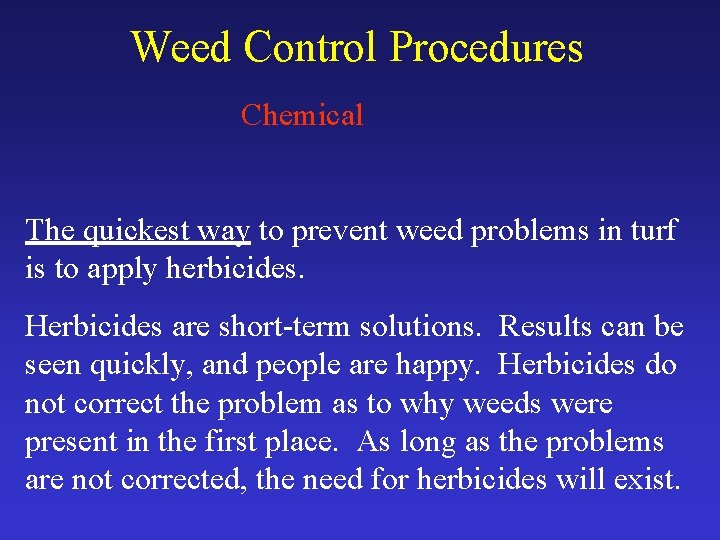 Weed Control Procedures

Chemical

The quickest way to prevent weed problems in turf is to apply herbicides.

Herbicides are short-term solutions. Results can be seen quickly, and people are happy. Herbicides do not correct the problem as to why weeds were present in the first place. As long as the problems are not corrected, the need for herbicides will exist.